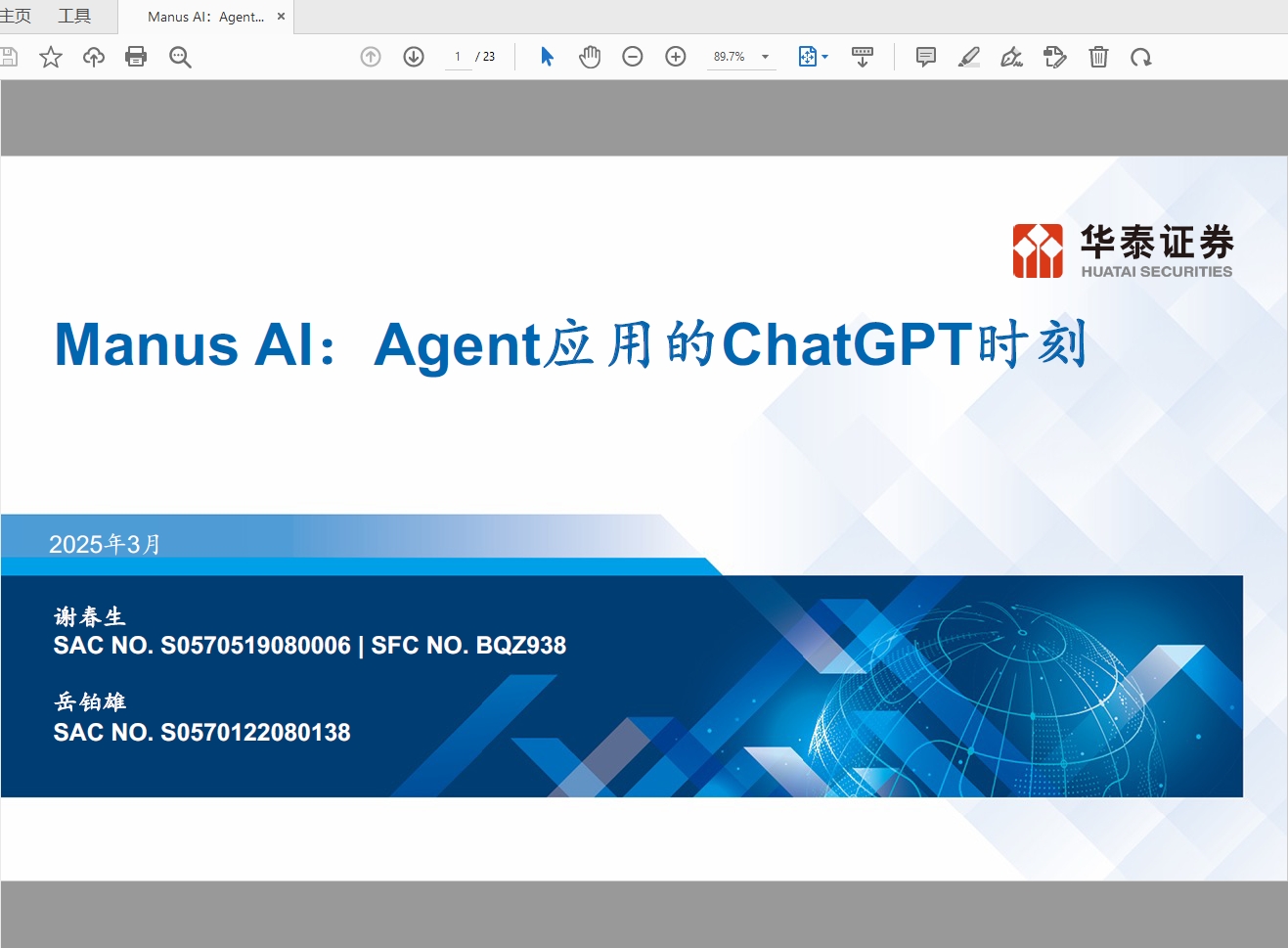 主页 工具 Manus AI：Agent... ×

1 / 23 89.7%

华泰证券
HUATAI SECURITIES

Manus AI：Agent应用的ChatGPT时刻

2025年3月

谢春生
SAC NO. S0570519080006 | SFC NO. BQZ938

岳铂雄
SAC NO. S0570122080138